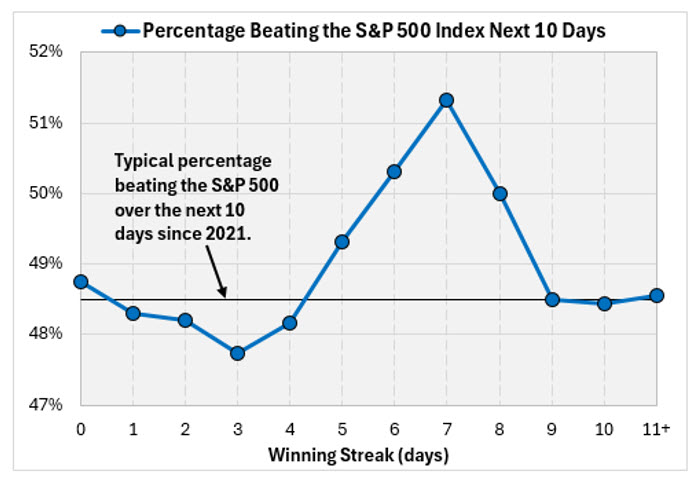 Percentage Beating the S&P 500 Index Next 10 Days

52%
51%
50%
49%
48%
47%

Typical percentage beating the S&P 500 over the next 10 days since 2021.

0
1
2
3
4
5
6
7
8
9
10
11+

Winning Streak (days)